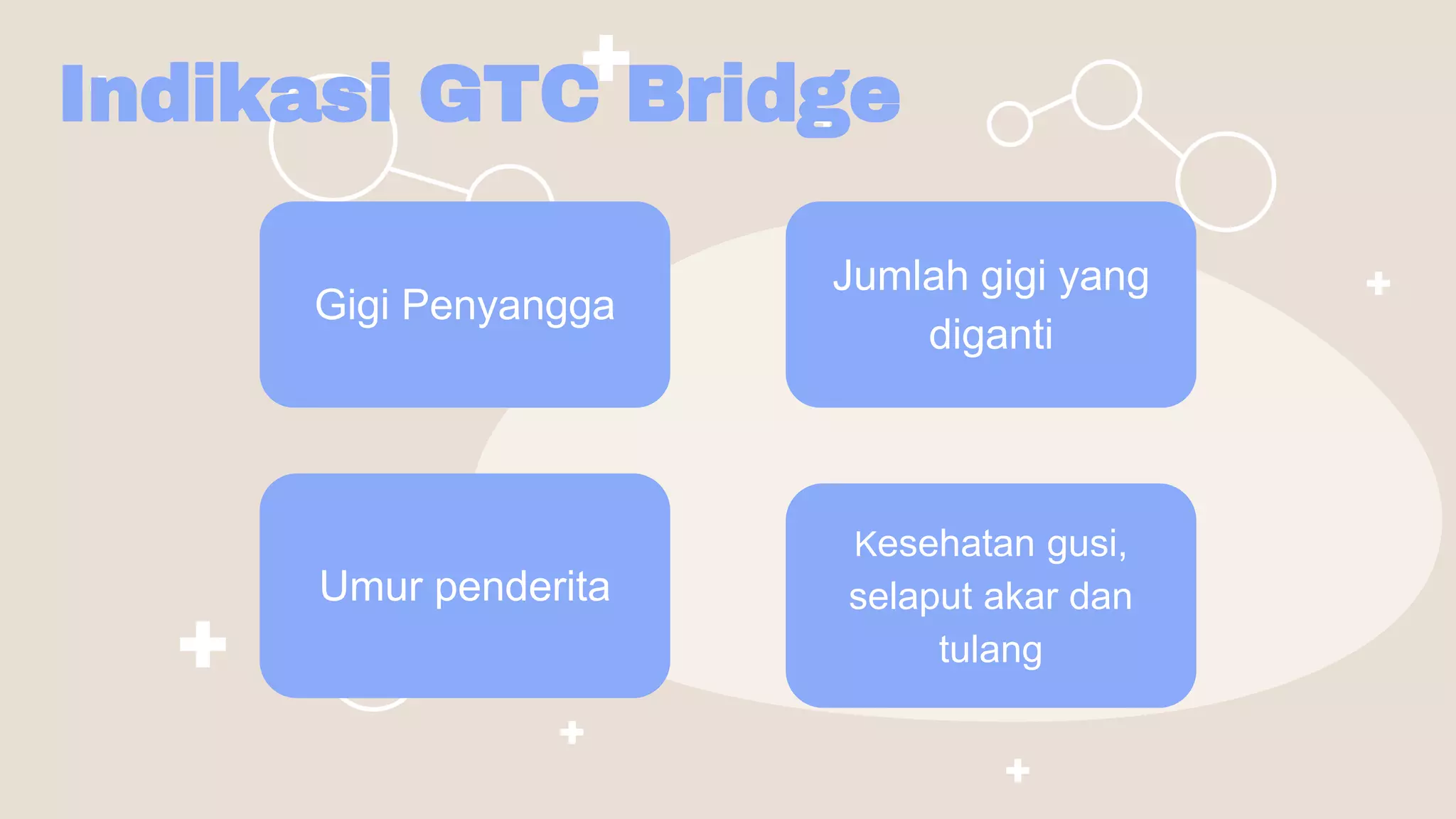 Indikasi GTC Bridge

Gigi Penyangga

Jumlah gigi yang diganti

Umur penderita

Kesehatan gusi, selaput akar dan tulang